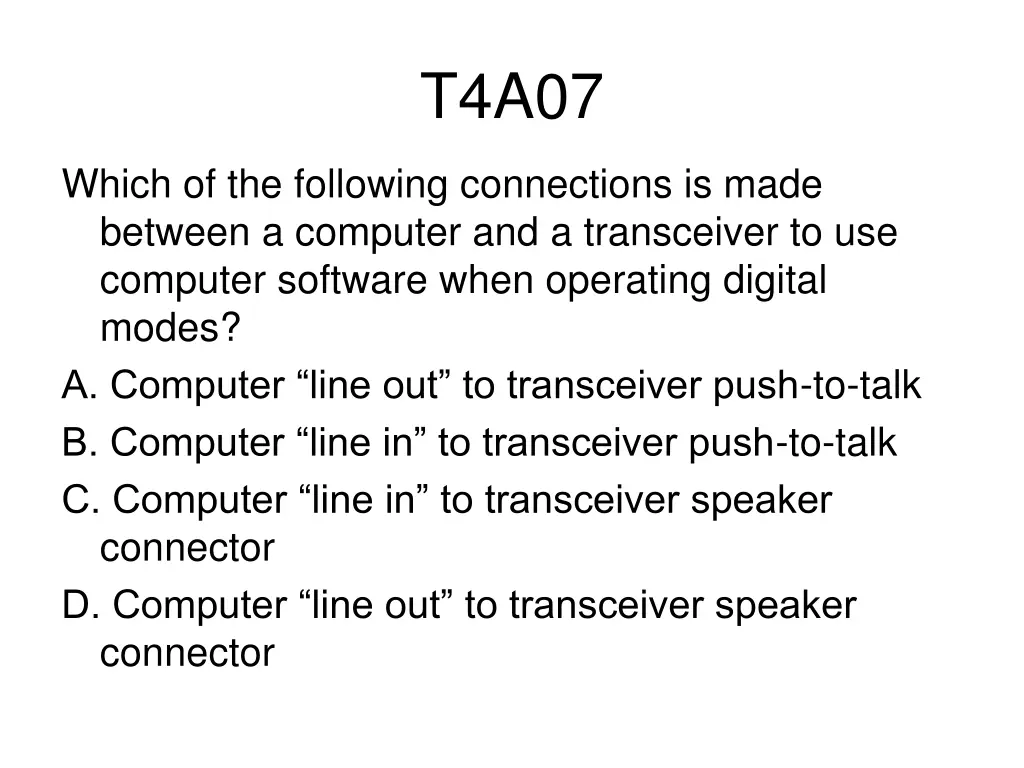 T4A07

Which of the following connections is made between a computer and a transceiver to use computer software when operating digital modes?

A. Computer “line out” to transceiver push-to-talk

B. Computer “line in” to transceiver push-to-talk

C. Computer “line in” to transceiver speaker connector

D. Computer “line out” to transceiver speaker connector